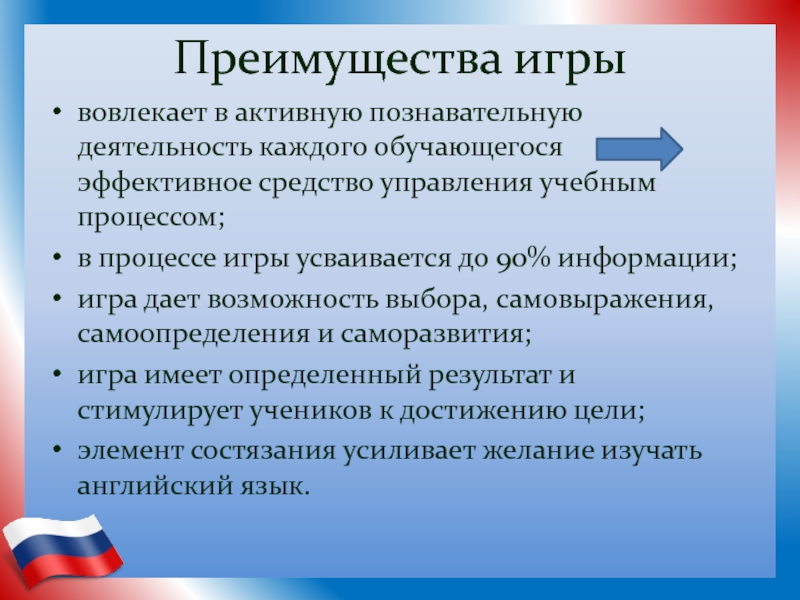 Преимущества игры

• вовлекает в активную познавательную деятельность каждого обучающегося эффективное средство управления учебным процессом;
• в процессе игры усваивается до 90% информации;
• игра дает возможность выбора, самовыражения, самоопределения и саморазвития;
• игра имеет определенный результат и стимулирует учеников к достижению цели;
• элемент состязания усиливает желание изучать английский язык.